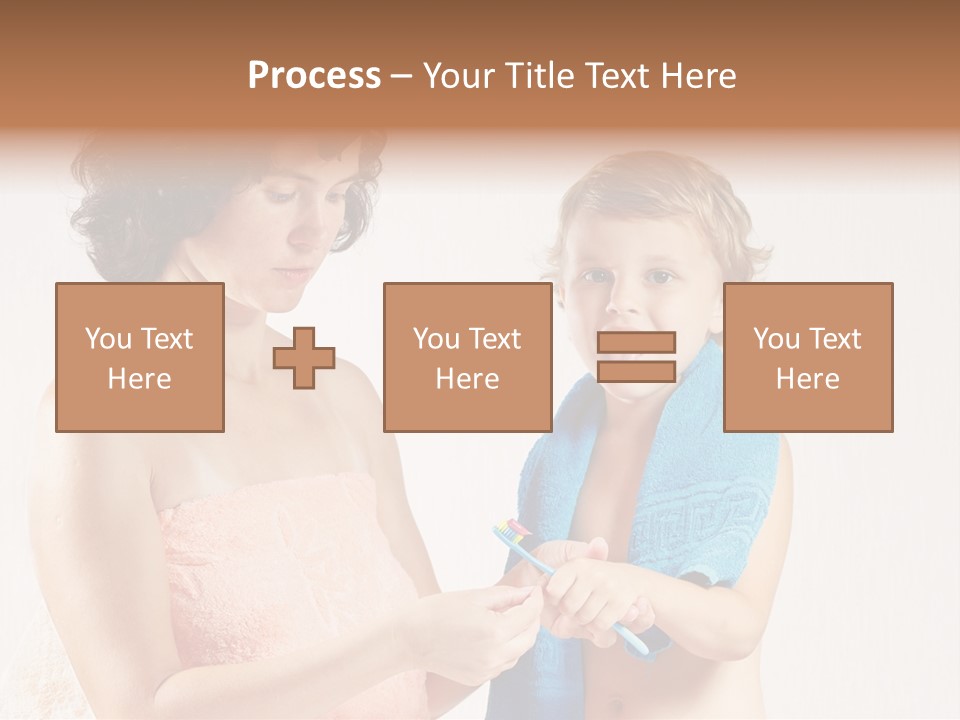 Process – Your Title Text Here

You Text Here

You Text Here

You Text Here